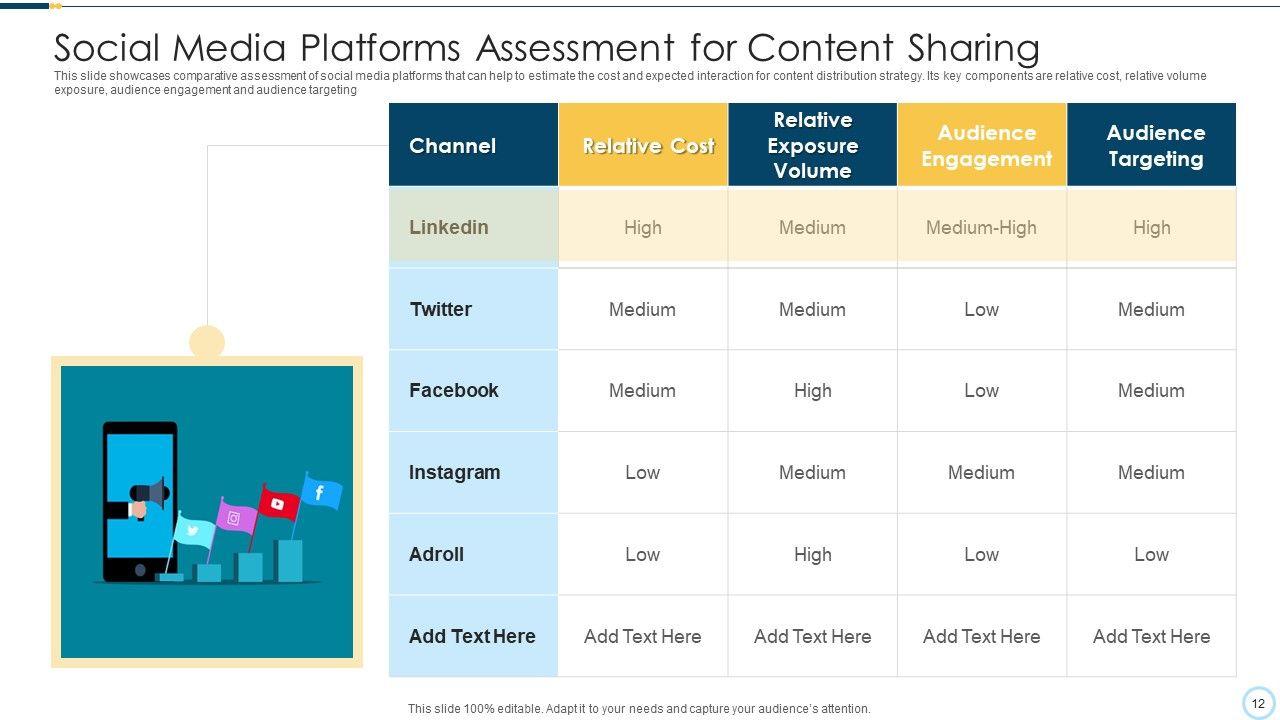 Social Media Platforms Assessment for Content Sharing

This slide showcases comparative assessment of social media platforms that can help to estimate the cost and expected interaction for content distribution strategy. Its key components are relative cost, relative volume exposure, audience engagement and audience targeting

| Channel | Relative Cost | Relative Exposure Volume | Audience Engagement | Audience Targeting |
|---|---|---|---|---|
| Linkedin | High | Medium | Medium-High | High |
| Twitter | Medium | Medium | Low | Medium |
| Facebook | Medium | High | Low | Medium |
| Instagram | Low | Medium | Medium | Medium |
| Adroll | Low | High | Low | Low |
| Add Text Here | Add Text Here | Add Text Here | Add Text Here | Add Text Here |

This slide 100% editable. Adapt it to your needs and capture your audience's attention.

12